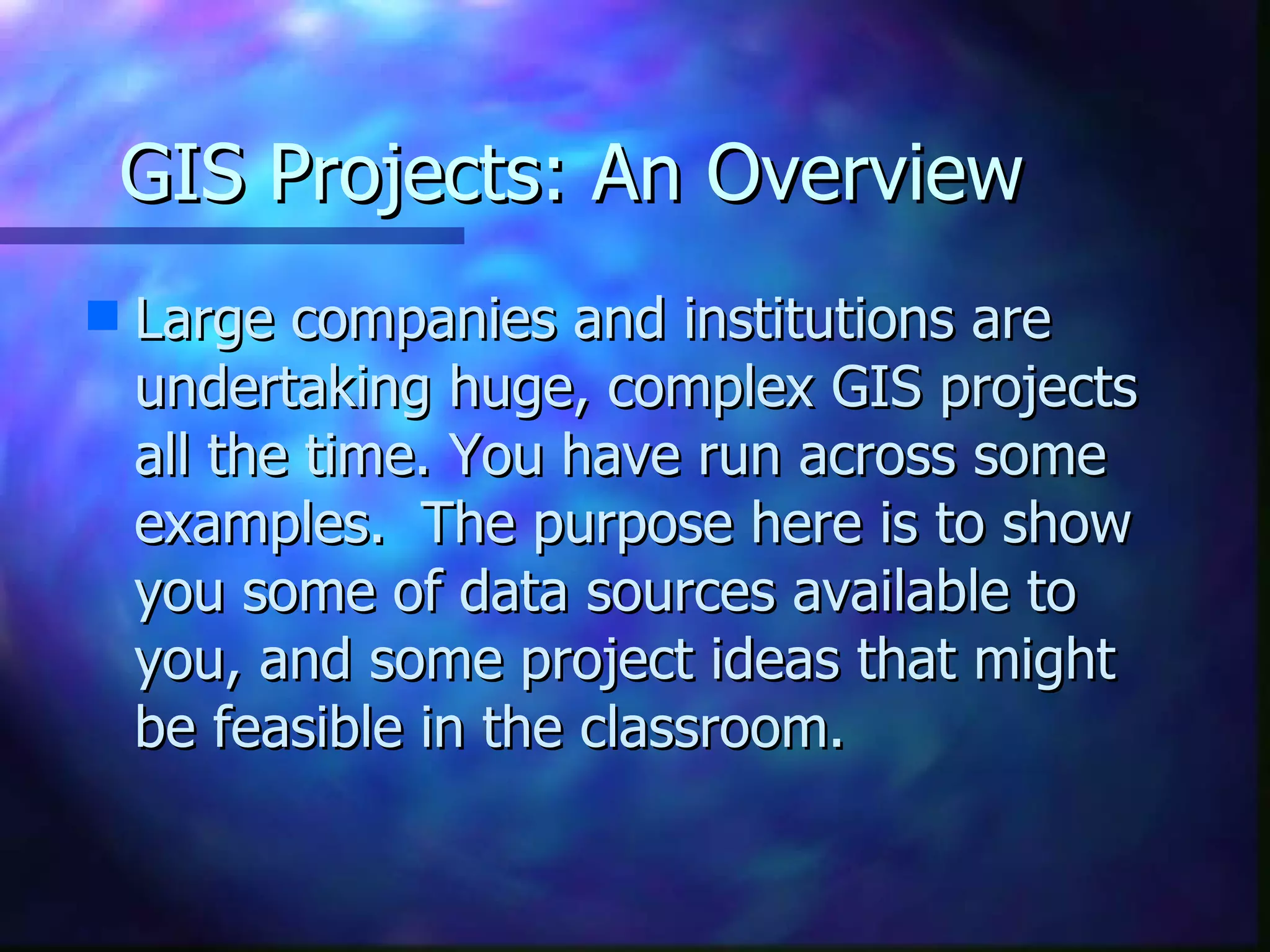 GIS Projects: An Overview

Large companies and institutions are undertaking huge, complex GIS projects all the time. You have run across some examples. The purpose here is to show you some of data sources available to you, and some project ideas that might be feasible in the classroom.